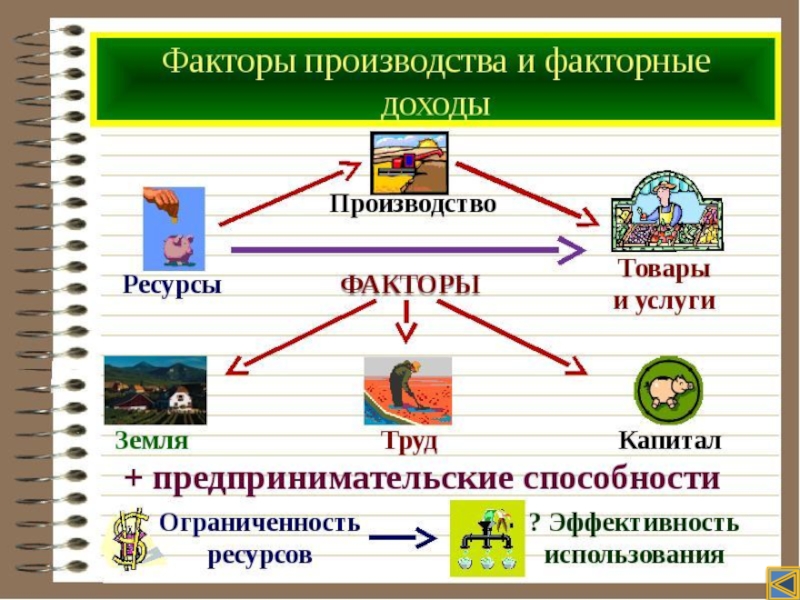 Факторы производства и факторные доходы

Производство

Ресурсы

Товары и услуги

ФАКТОРЫ

Земля

Труд

Капитал

+ предпринимательские способности

Ограниченность ресурсов

? Эффективность использования